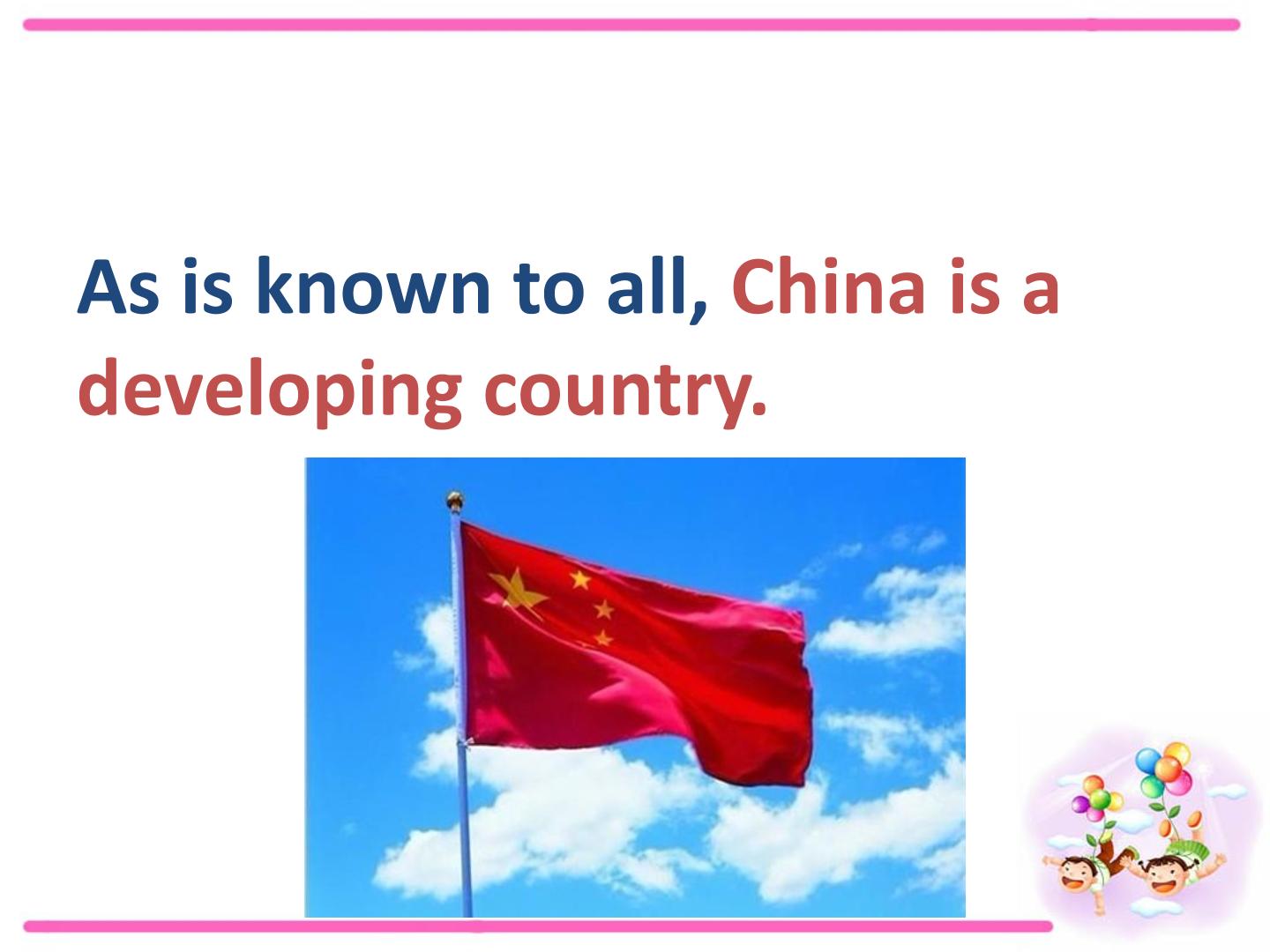 As is known to all, China is a developing country.